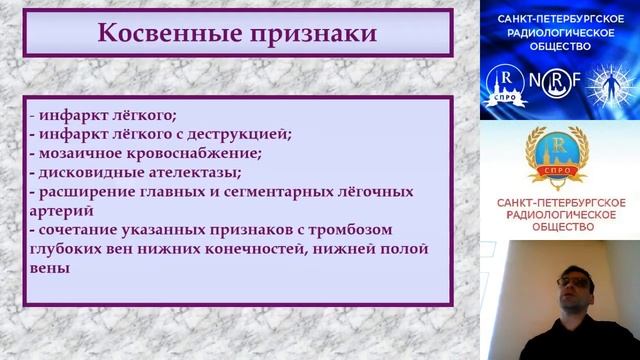 Косвенные признаки

- инфаркт лёгкого;
- инфаркт лёгкого с деструкцией;
- мозаичное кровоснабжение;
- дисковидные ателектазы;
- расширение главных и сегментарных лёгочных артерий
- сочетание указанных признаков с тромбозом глубоких вен нижних конечностей, нижней полой вены

САНКТ-ПЕТЕРБУРГСКОЕ РАДИОЛОГИЧЕСКОЕ ОБЩЕСТВО

R СПРО NRF

R СПРО

САНКТ-ПЕТЕРБУРГСКОЕ РАДИОЛОГИЧЕСКОЕ ОБЩЕСТВО